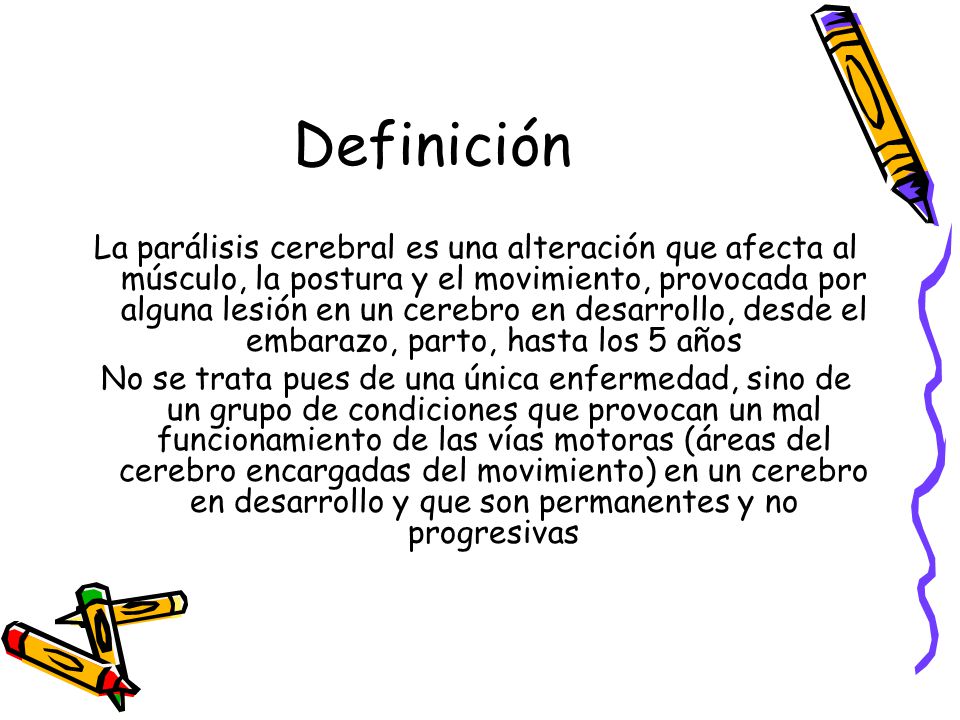 Definición

La parálisis cerebral es una alteración que afecta al músculo, la postura y el movimiento, provocada por alguna lesión en un cerebro en desarrollo, desde el embarazo, parto, hasta los 5 años

No se trata pues de una única enfermedad, sino de un grupo de condiciones que provocan un mal funcionamiento de las vías motoras (áreas del cerebro encargadas del movimiento) en un cerebro en desarrollo y que son permanentes y no progresivas